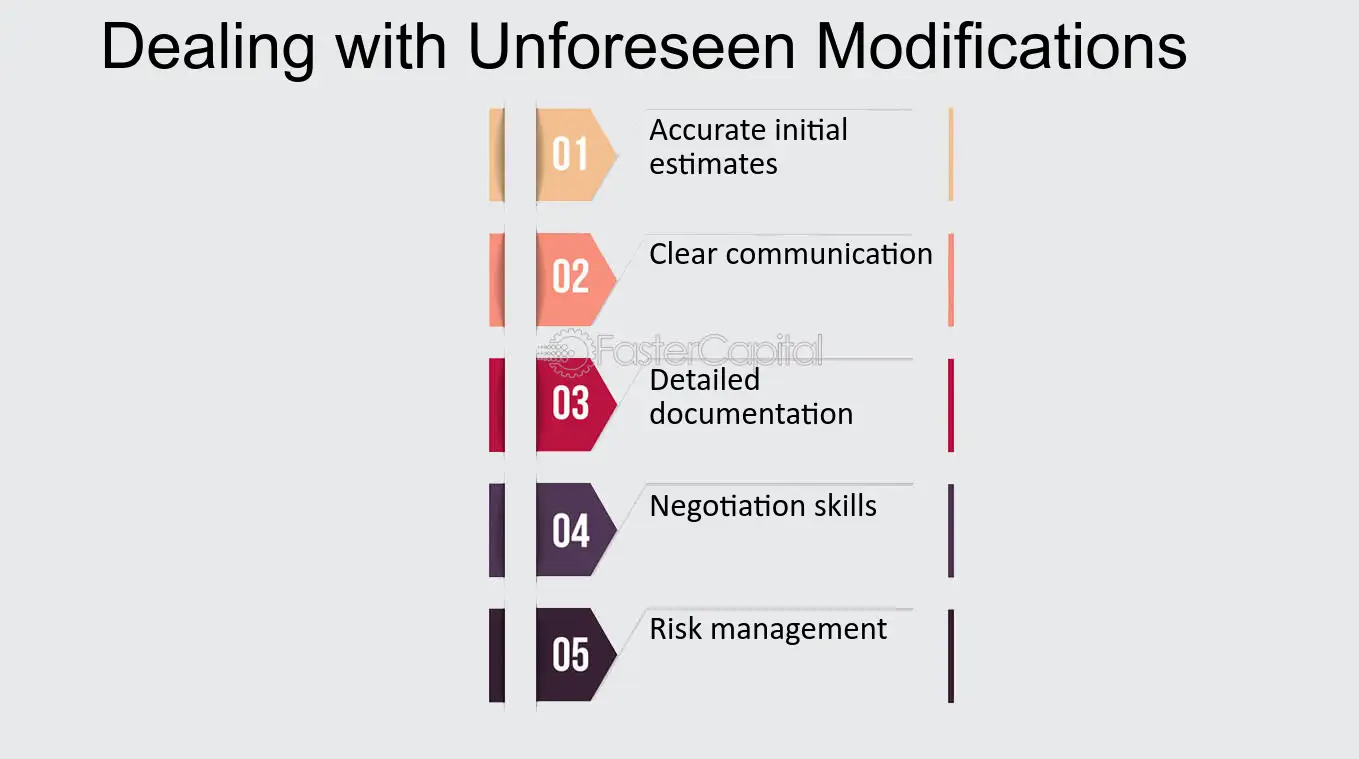 Dealing with Unforeseen Modifications

01 Accurate initial estimates

02 Clear communication

FasterCapital

03 Detailed documentation

04 Negotiation skills

05 Risk management